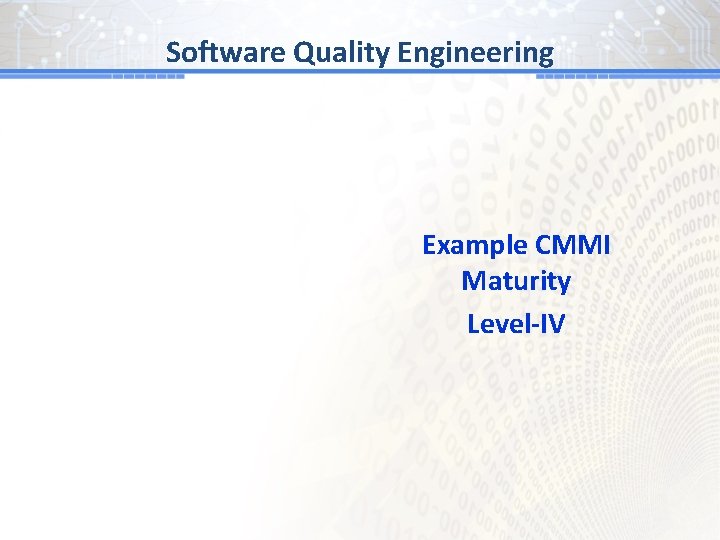 Software Quality Engineering

Example CMMI Maturity Level-IV